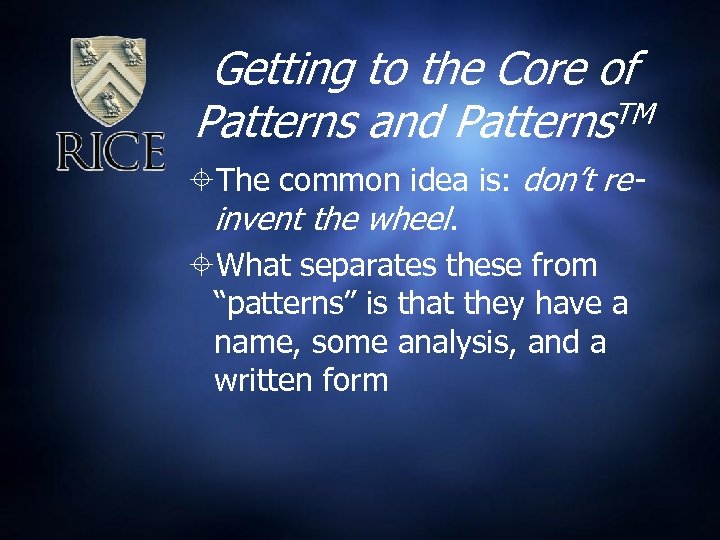 RICE

Getting to the Core of Patterns and Patterns$^{TM}$

The common idea is: don't re-invent the wheel.

What separates these from "patterns" is that they have a name, some analysis, and a written form